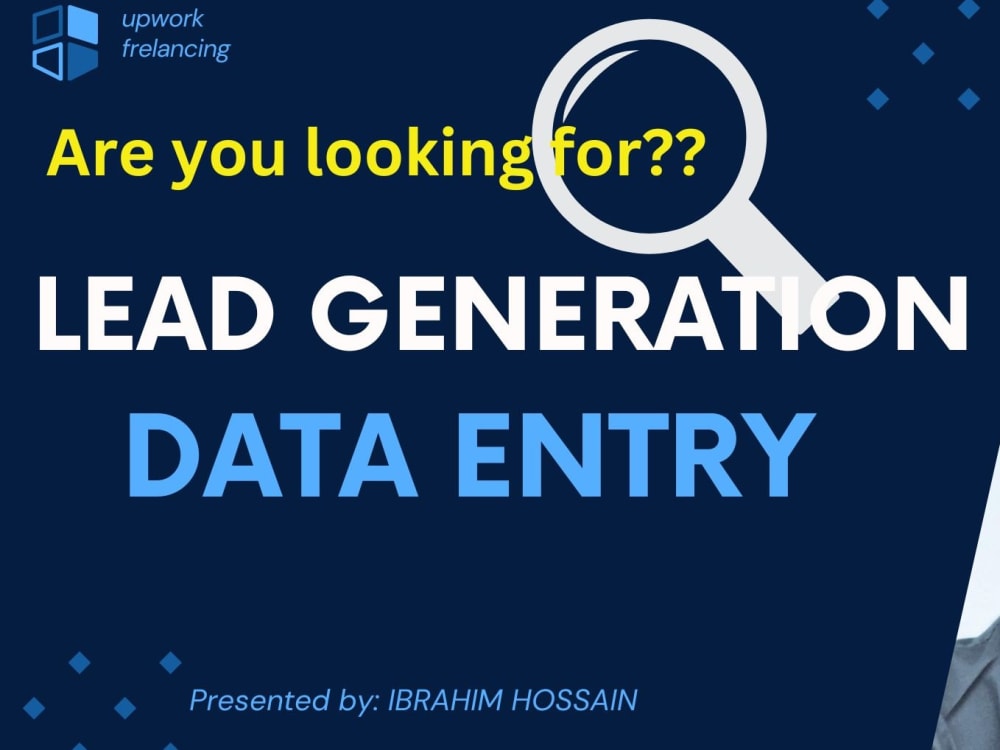 upwork
frelancing

Are you looking for??

LEAD GENERATION

DATA ENTRY

Presented by: IBRAHIM HOSSAIN